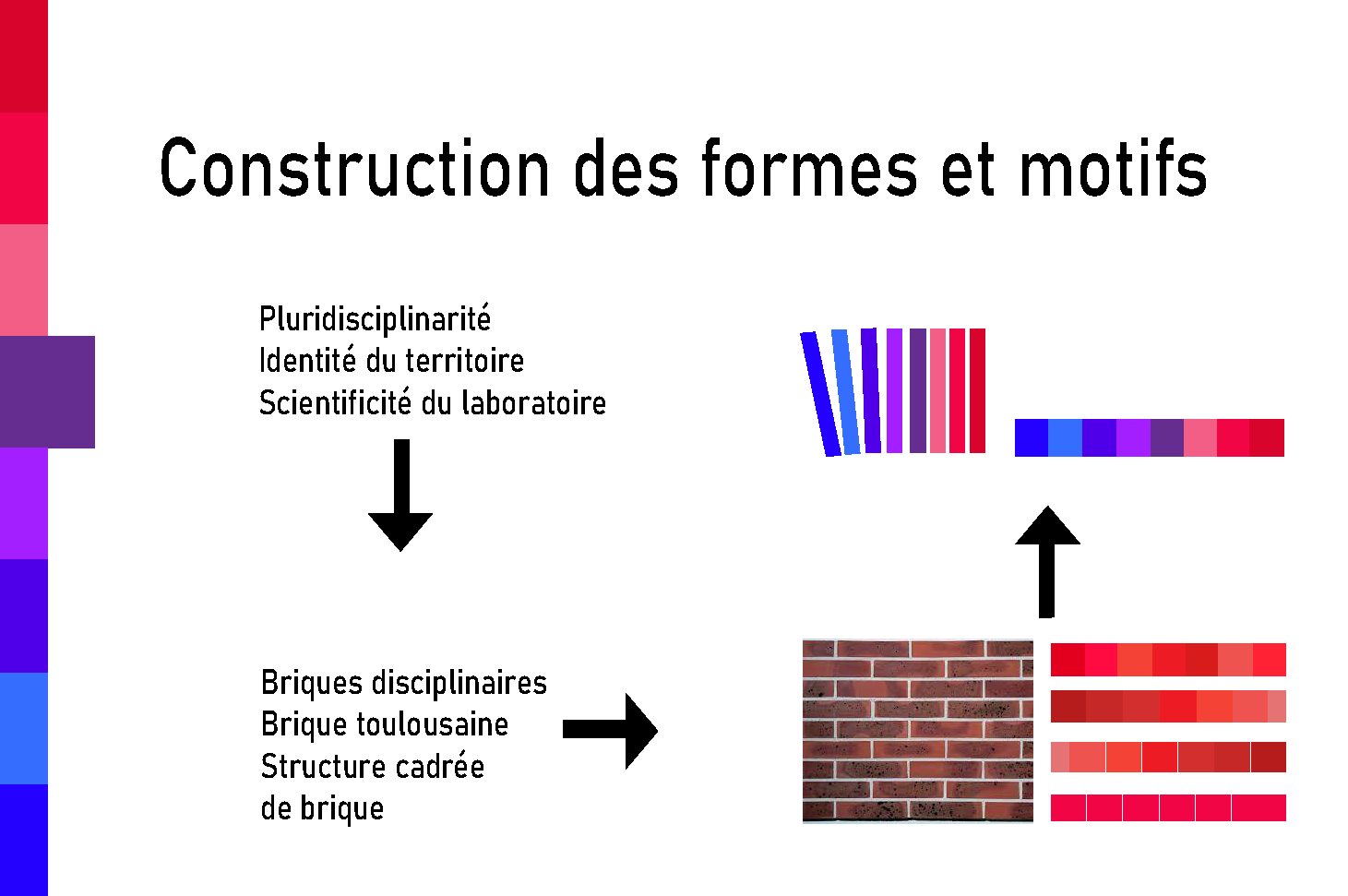 Construction des formes et motifs

Pluridisciplinarité
Identité du territoire
Scientificité du laboratoire

Briques disciplinaires
Brique toulousaine
Structure cadrée
de brique